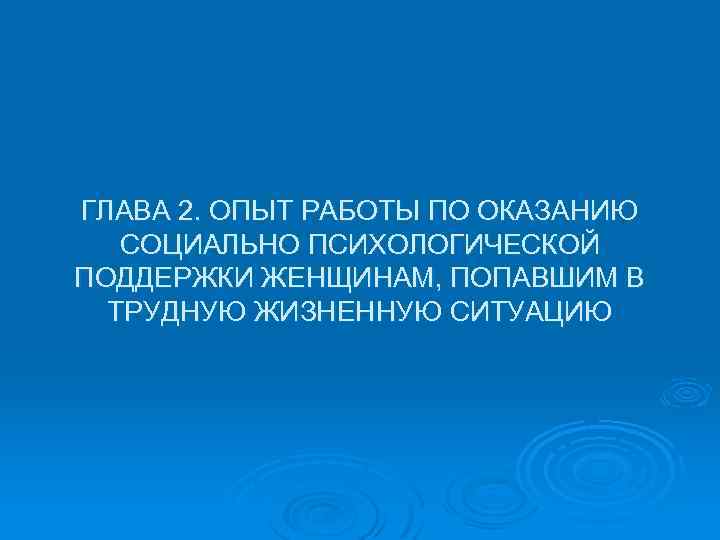 ГЛАВА 2. ОПЫТ РАБОТЫ ПО ОКАЗАНИЮ СОЦИАЛЬНО ПСИХОЛОГИЧЕСКОЙ ПОДДЕРЖКИ ЖЕНЩИНАМ, ПОПАВШИМ В ТРУДНУЮ ЖИЗНЕННУЮ СИТУАЦИЮ